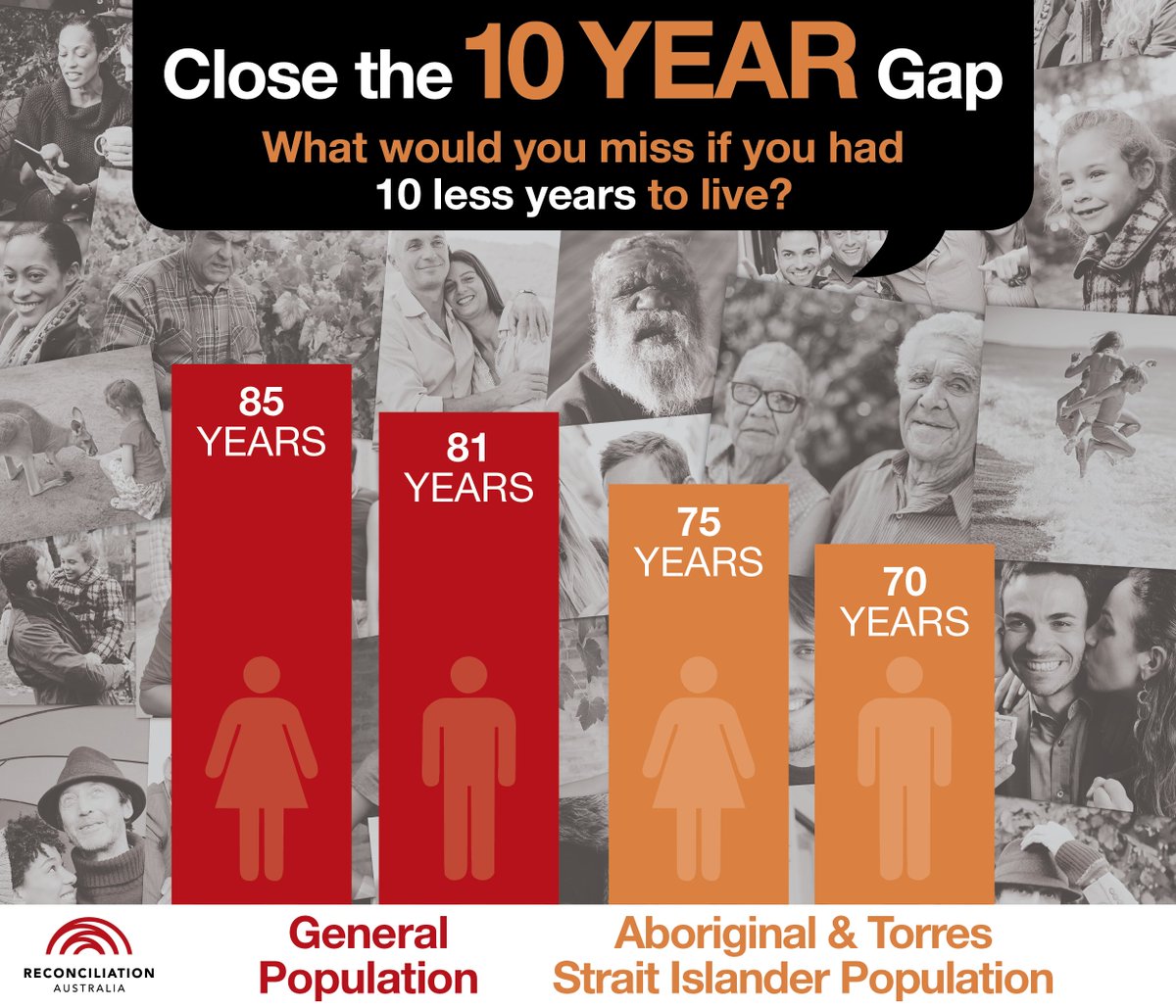 Close the 10 YEAR Gap

What would you miss if you had 10 less years to live?

85 YEARS

81 YEARS

75 YEARS

70 YEARS

RECONCILIATION AUSTRALIA

General Population

Aboriginal & Torres Strait Islander Population